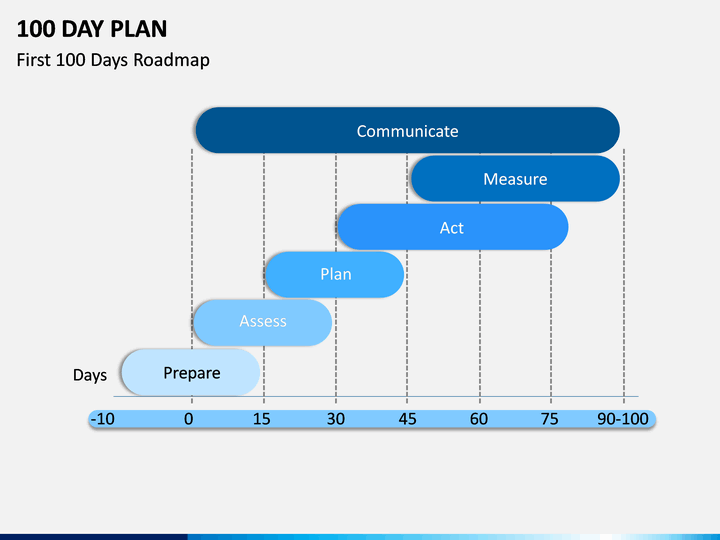 100 DAY PLAN

First 100 Days Roadmap

Communicate

Measure

Act

Plan

Assess

Days

Prepare

-10 0 15 30 45 60 75 90-100